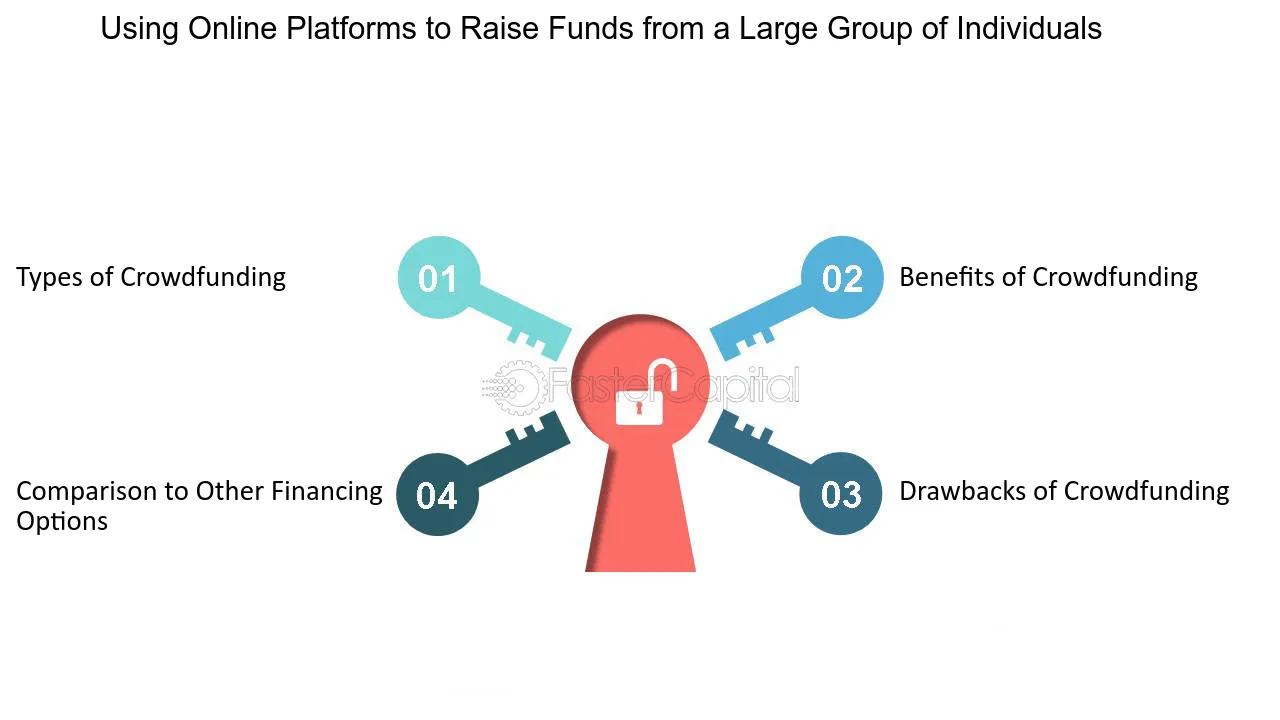 Using Online Platforms to Raise Funds from a Large Group of Individuals

Types of Crowdfunding

01

02

Benefits of Crowdfunding

FasterCapital

Comparison to Other Financing Options

04

03

Drawbacks of Crowdfunding